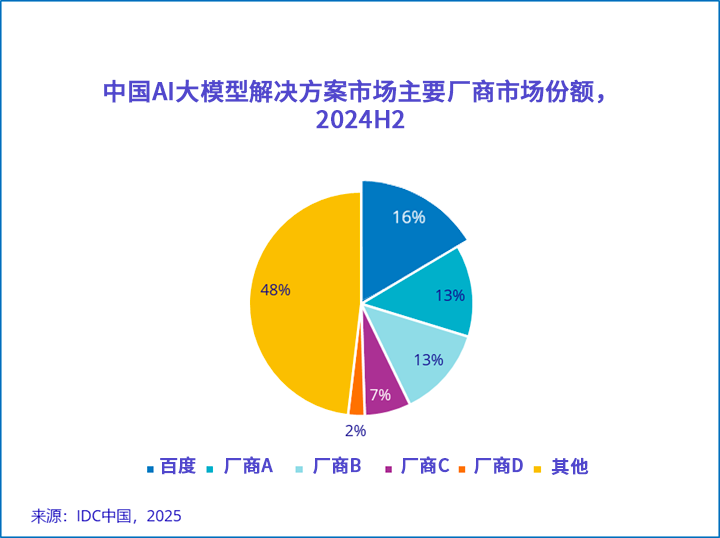 中国AI大模型解决方案市场主要厂商市场份额，2024H2

16%

13%

13%

7%

2%

48%

百度 厂商A 厂商B 厂商C 厂商D 其他

来源：IDC中国，2025